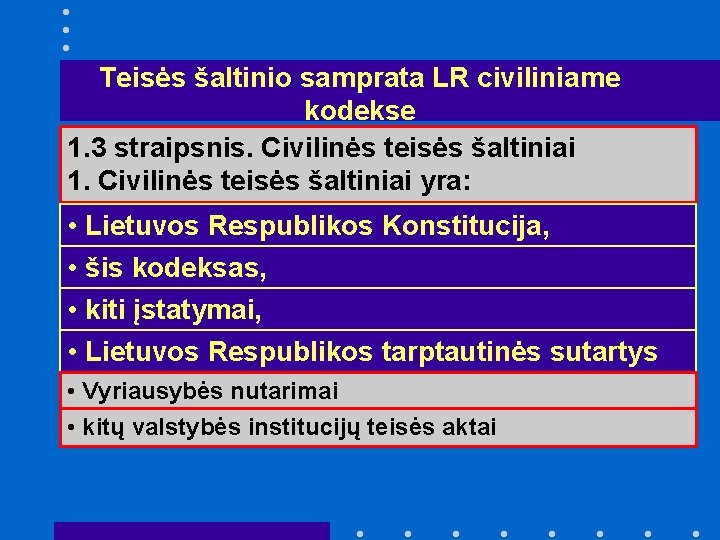 Teisės šaltinio samprata LR civiliniame kodekse

1.3 straipsnis. Civilinės teisės šaltiniai
1. Civilinės teisės šaltiniai yra:

• Lietuvos Respublikos Konstitucija,

• šis kodeksas,

• kiti įstatymai,

• Lietuvos Respublikos tarptautinės sutartys

• Vyriausybės nutarimai

• kitų valstybės institucijų teisės aktai